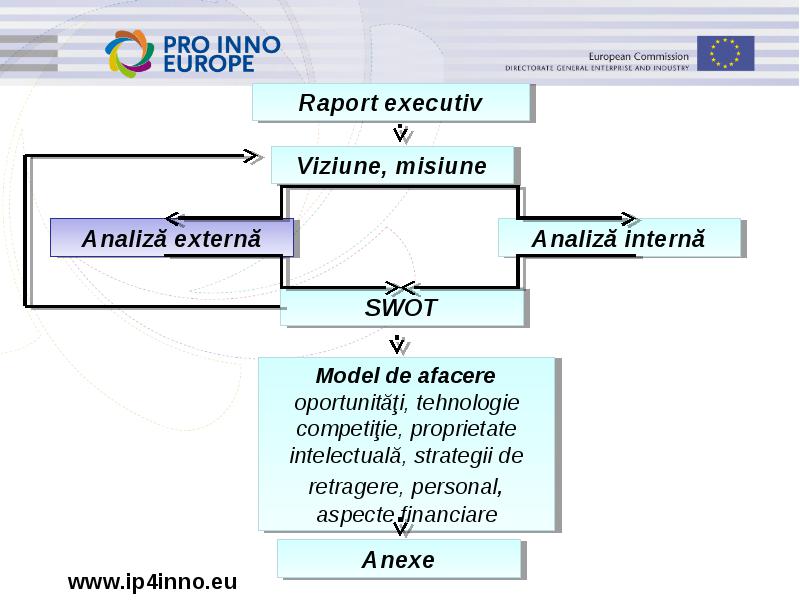 PRO INNO EUROPE

European Commission
DIRECTORATE GENERAL ENTERPRISE AND INDUSTRY

Raport executiv

Viziune, misiune

Analiză externă

Analiză internă

SWOT

Model de afacere
oportunităţi, tehnologie competiţie, proprietate intelectuală, strategii de retragere, personal, aspecte financiare

Anexe

www.ip4inno.eu